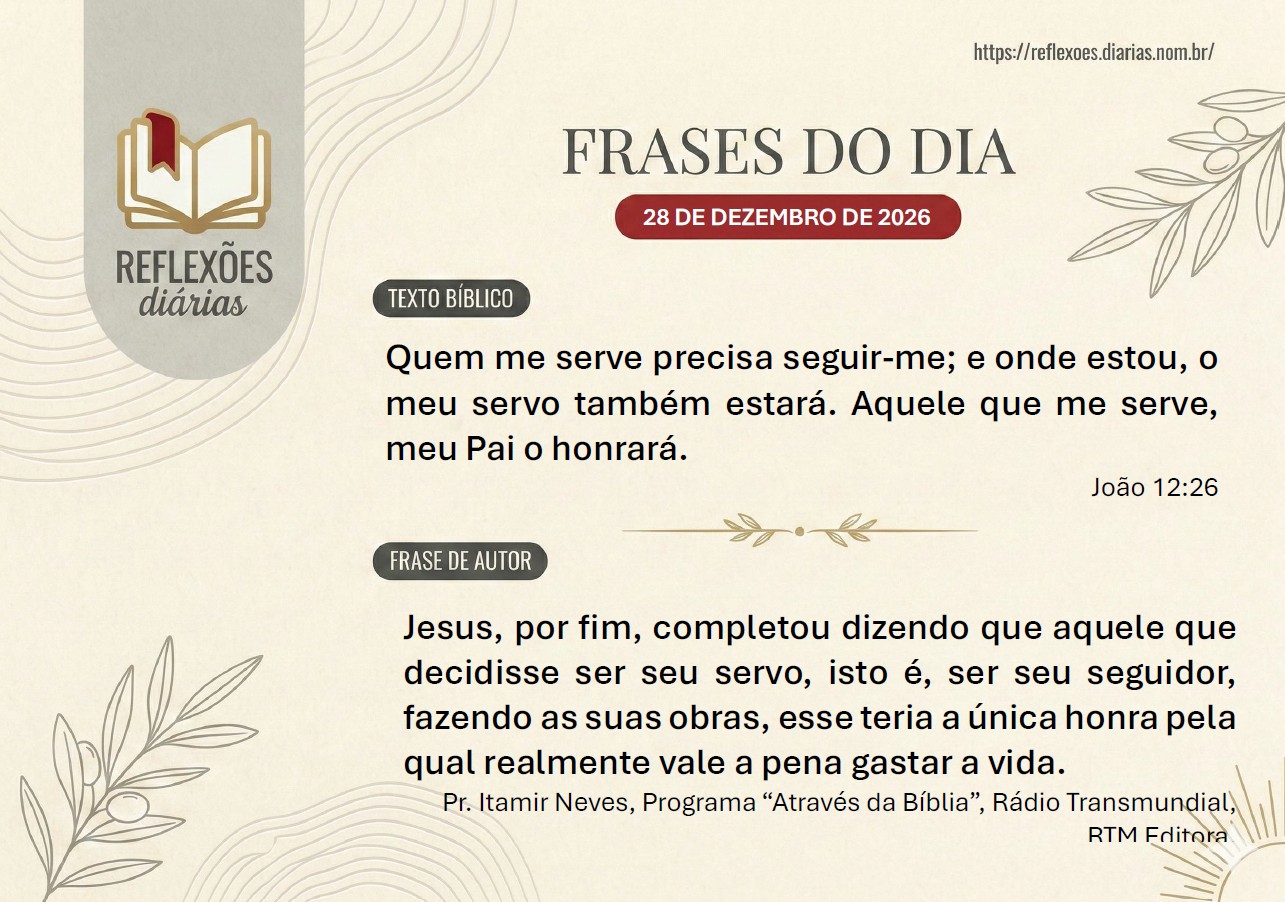 https://reflexoes.diarias.nom.br/

REFLEXÕES diárias

FRASES DO DIA

28 DE DEZEMBRO DE 2026

TEXTO BÍBLICO

Quem me serve precisa seguir-me; e onde estou, o meu servo também estará. Aquele que me serve, meu Pai o honrará.

João 12:26

FRASE DE AUTOR

Jesus, por fim, completou dizendo que aquele que decidisse ser seu servo, isto é, ser seu seguidor, fazendo as suas obras, esse teria a única honra pela qual realmente vale a pena gastar a vida.

Pr. Itamir Neves, Programa “Através da Bíblia”, Rádio Transmundial, RTM Editora